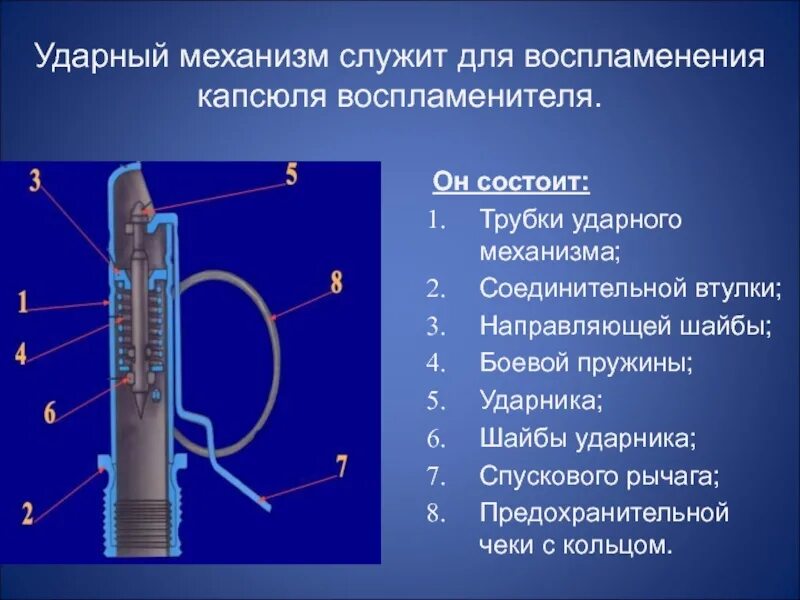 Ударный механизм служит для воспламенения капсюля воспламенителя.

3
5
1
8
4
6
7
2

Он состоит:
1. Трубки ударного механизма;
2. Соединительной втулки;
3. Направляющей шайбы;
4. Боевой пружины;
5. Ударника;
6. Шайбы ударника;
7. Спускового рычага;
8. Предохранительной чеки с кольцом.